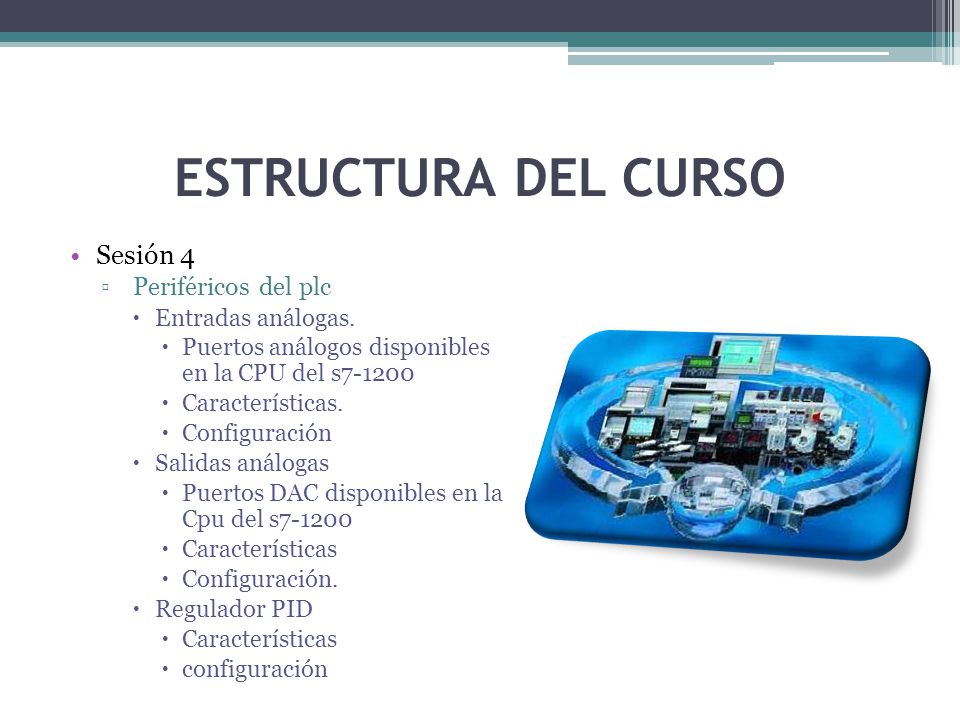 ESTRUCTURA DEL CURSO

• Sesión 4
  ▫ Periféricos del plc
    • Entradas análogas.
      • Puertos análogos disponibles en la CPU del s7-1200
      • Características.
      • Configuración
    • Salidas análogas
      • Puertos DAC disponibles en la Cpu del s7-1200
      • Características
      • Configuración.
    • Regulador PID
      • Características
      • configuración